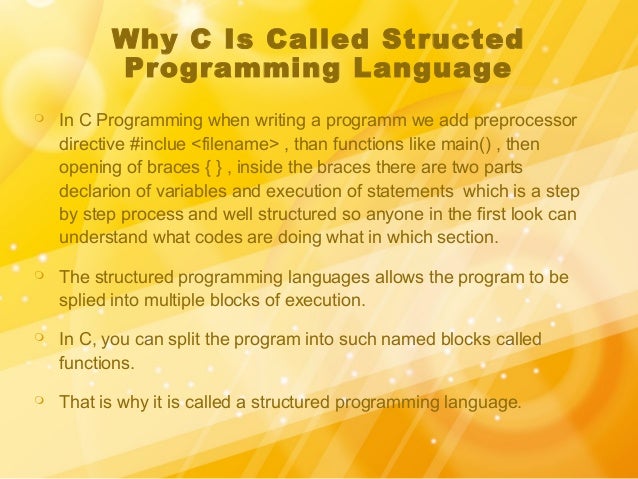 Why C Is Called Structed Programming Language

In C Programming when writing a programm we add preprocessor directive #inclue <filename> , than functions like main() , then opening of braces { } , inside the braces there are two parts declarion of variables and execution of statements which is a step by step process and well structured so anyone in the first look can understand what codes are doing what in which section.

The structured programming languages allows the program to be splied into multiple blocks of execution.

In C, you can split the program into such named blocks called functions.

That is why it is called a structured programming language.